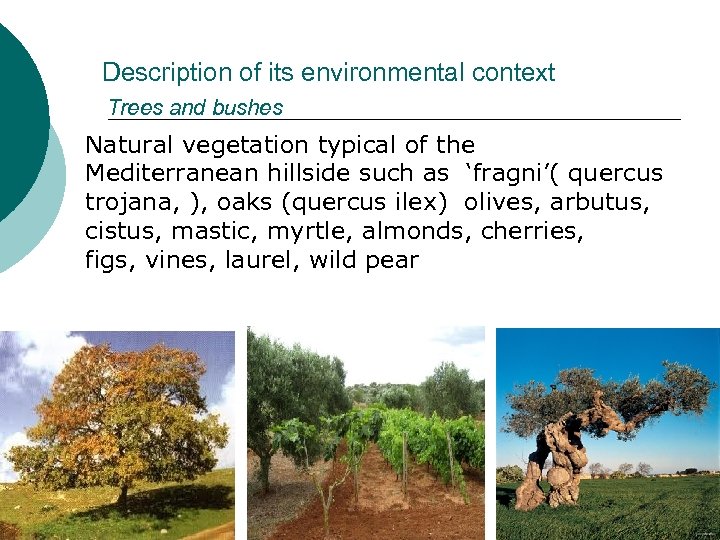 Description of its environmental context

Trees and bushes

Natural vegetation typical of the Mediterranean hillside such as ‘fragni’( quercus trojana, ), oaks (quercus ilex) olives, arbutus, cistus, mastic, myrtle, almonds, cherries, figs, vines, laurel, wild pear